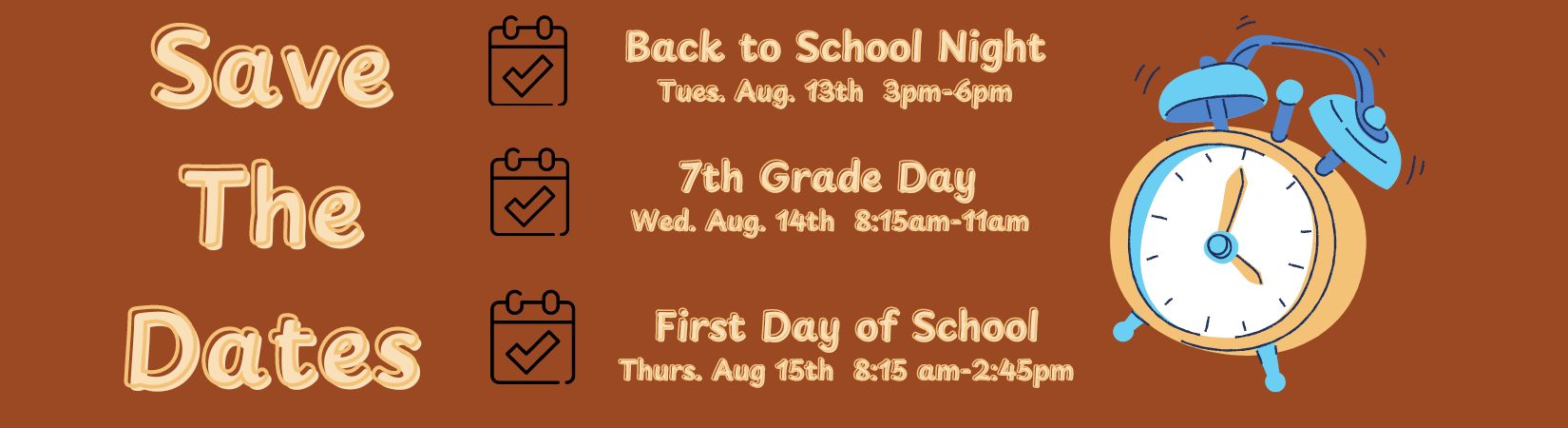 Save The Dates

Back to School Night
Tues. Aug. 13th 3pm-6pm

7th Grade Day
Wed. Aug. 14th 8:15am-11am

First Day of School
Thurs. Aug 15th 8:15 am-2:45pm